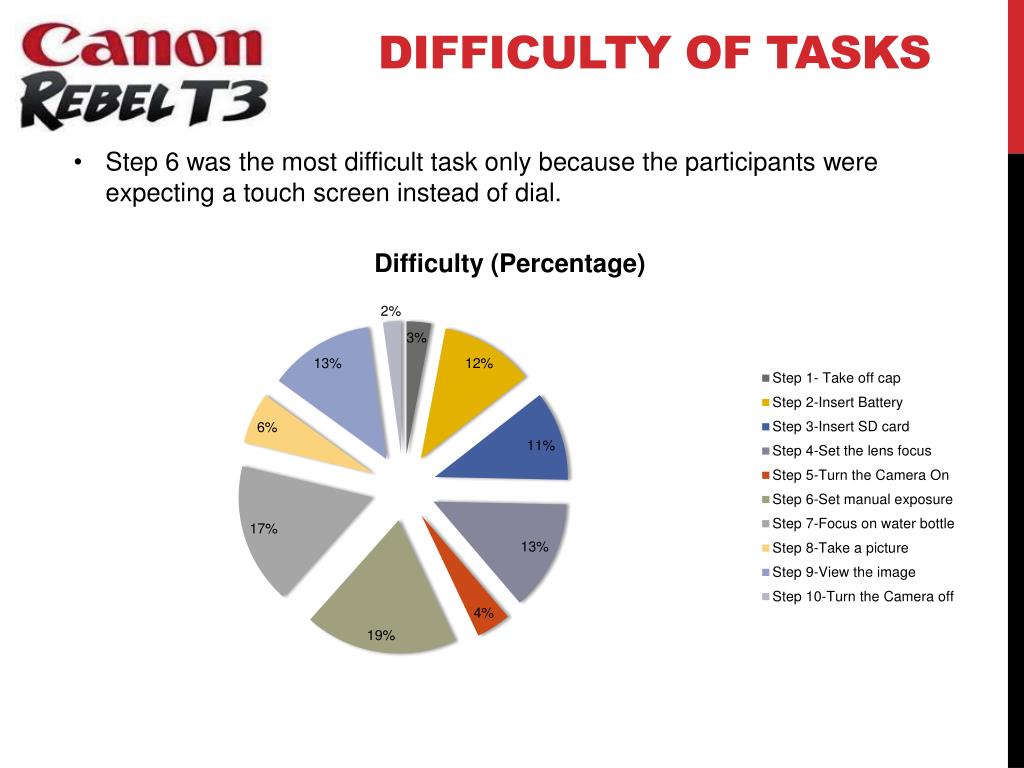 Canon
REBEL T3

DIFFICULTY OF TASKS

• Step 6 was the most difficult task only because the participants were expecting a touch screen instead of dial.

Difficulty (Percentage)

2%
3%
12%
11%
13%
4%
19%
17%
6%
13%

Step 1- Take off cap
Step 2-Insert Battery
Step 3-Insert SD card
Step 4-Set the lens focus
Step 5-Turn the Camera On
Step 6-Set manual exposure
Step 7-Focus on water bottle
Step 8-Take a picture
Step 9-View the image
Step 10-Turn the Camera off